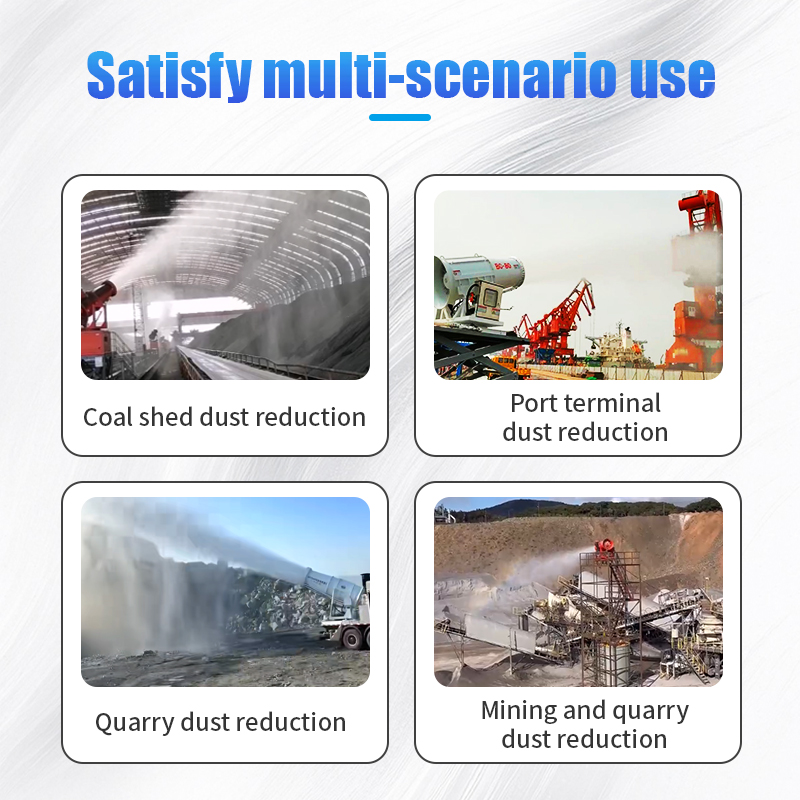 Satisfy multi-scenario use

Coal shed dust reduction

Port terminal dust reduction

Quarry dust reduction

Mining and quarry dust reduction